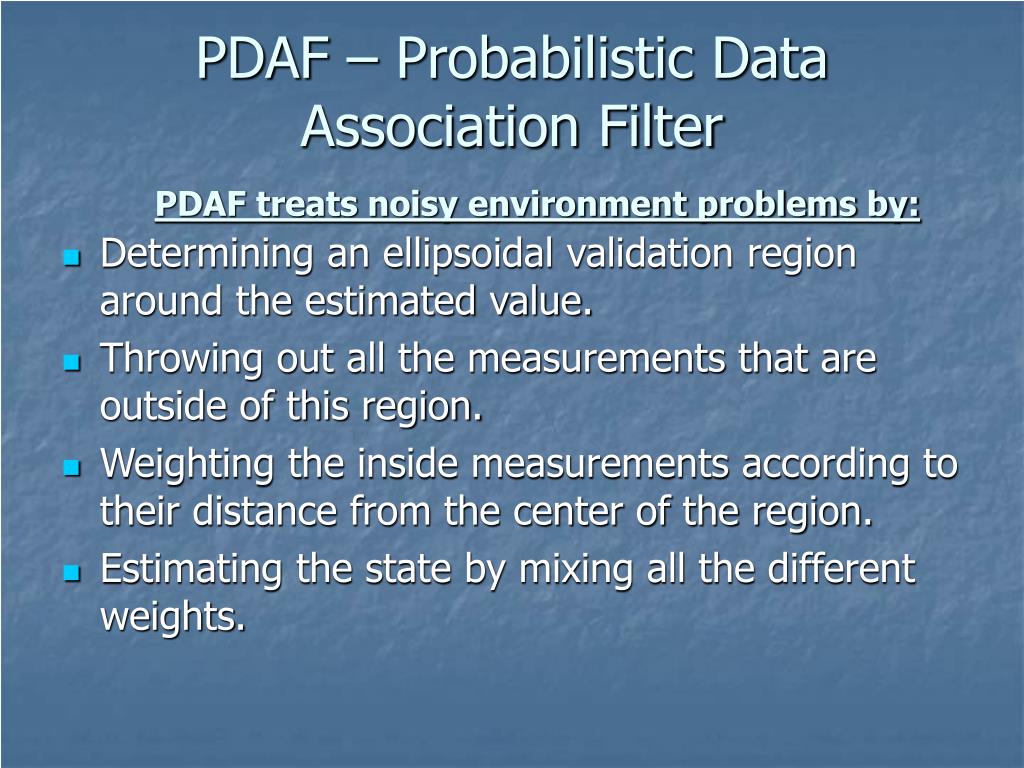 PDAF – Probabilistic Data Association Filter

PDAF treats noisy environment problems by:

- Determining an ellipsoidal validation region around the estimated value.
- Throwing out all the measurements that are outside of this region.
- Weighting the inside measurements according to their distance from the center of the region.
- Estimating the state by mixing all the different weights.